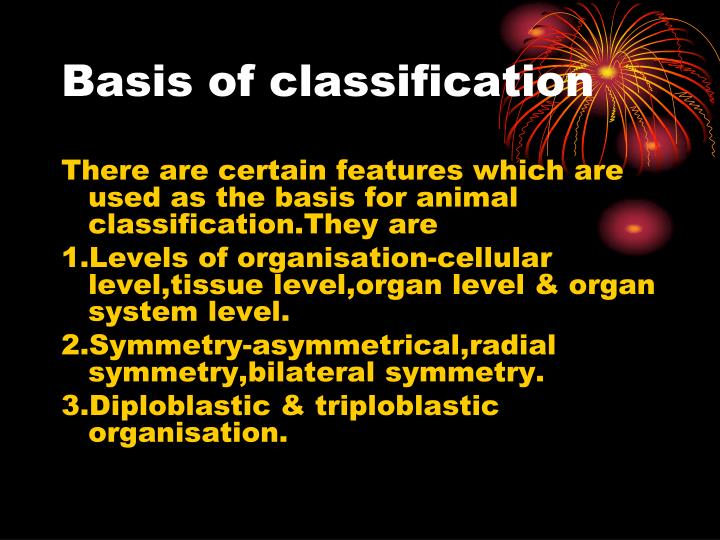 Basis of classification

There are certain features which are used as the basis for animal classification.They are

1.Levels of organisation-cellular level,tissue level,organ level & organ system level.

2.Symmetry-asymmetrical,radial symmetry,bilateral symmetry.

3.Diploblastic & triploblastic organisation.